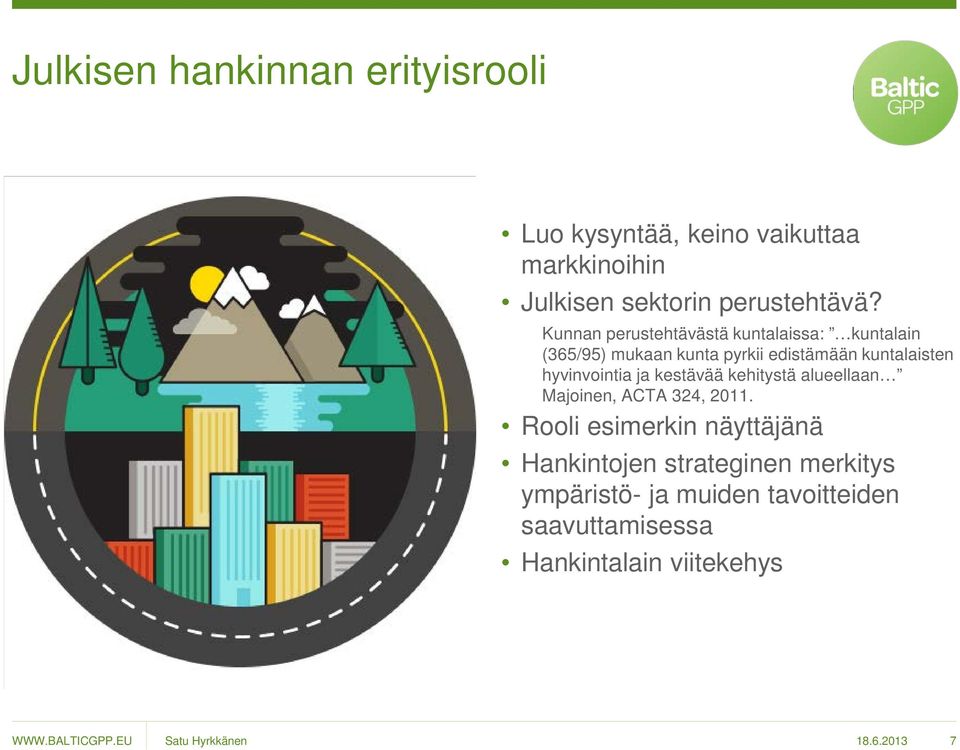 Julkisen hankinnan erityisrooli

Baltic GPP

• Luo kysyntää, keino vaikuttaa markkinoihin
• Julkisen sektorin perustehtävä?
Kunnan perustehtävästä kuntalaissa: ”…kuntalain (365/95) mukaan kunta pyrkii edistämään kuntalaisten hyvinvointia ja kestävää kehitystä alueellaan…” Majoinen, ACTA 324, 2011.
• Rooli esimerkin näyttäjänä
• Hankintojen strateginen merkitys ympäristö- ja muiden tavoitteiden saavuttamisessa
• Hankintalain viitekehys

WWW.BALTICGPP.EU Satu Hyrkkänen 18.6.2013 7